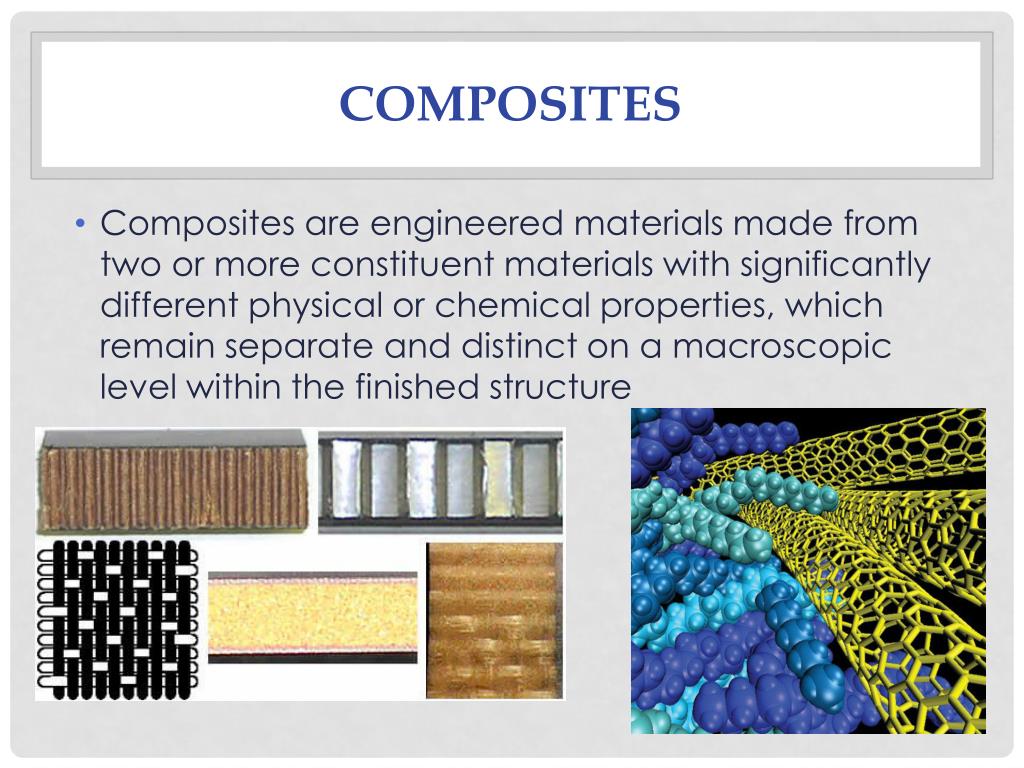 COMPOSITES

• Composites are engineered materials made from two or more constituent materials with significantly different physical or chemical properties, which remain separate and distinct on a macroscopic level within the finished structure